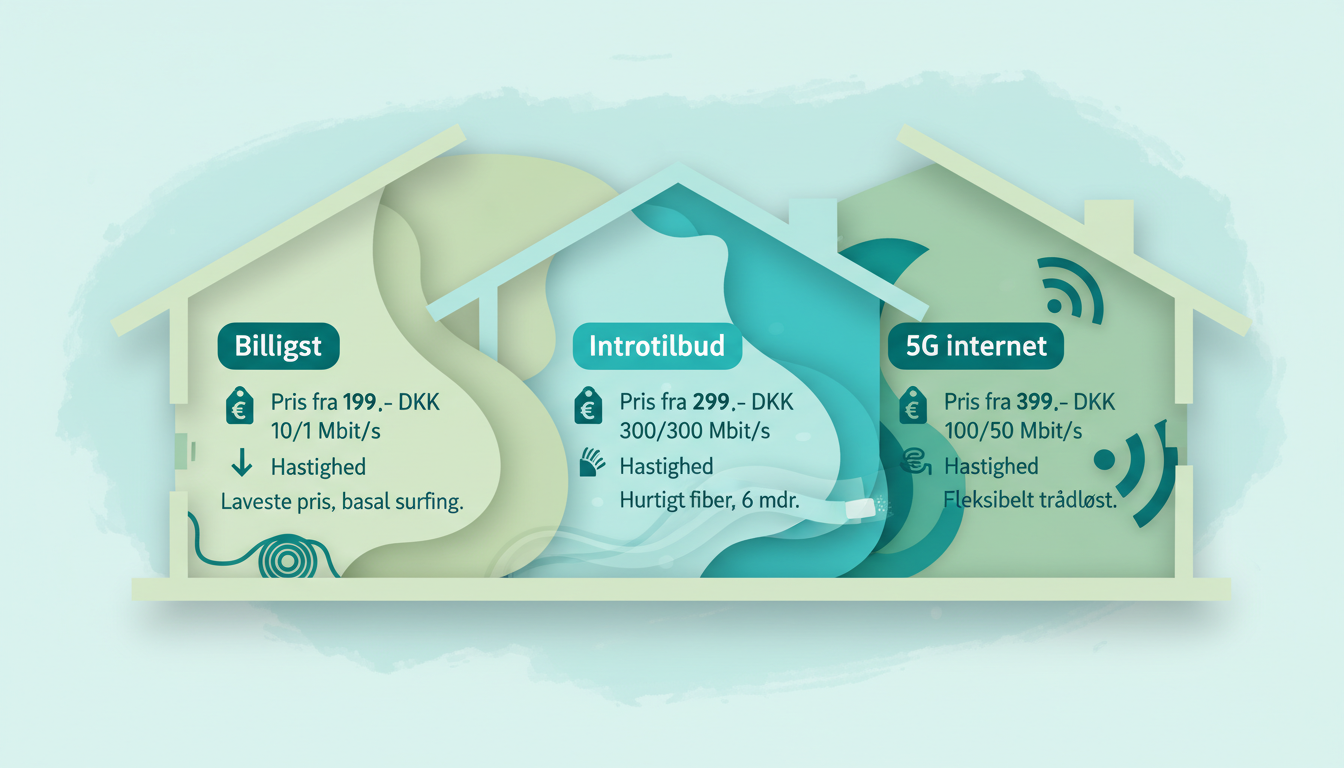 Billigst

Pris fra 199.- DKK
10/1 Mbit/s

Hastighed

Laveste pris, basal surfing.

Introtilbud

Pris fra 299.- DKK
300/300 Mbit/s

Hastighed

Hurtigt fiber, 6 mdr.

5G internet

Pris fra 399.- DKK
100/50 Mbit/s

Hastighed

Fleksibelt trådløst.